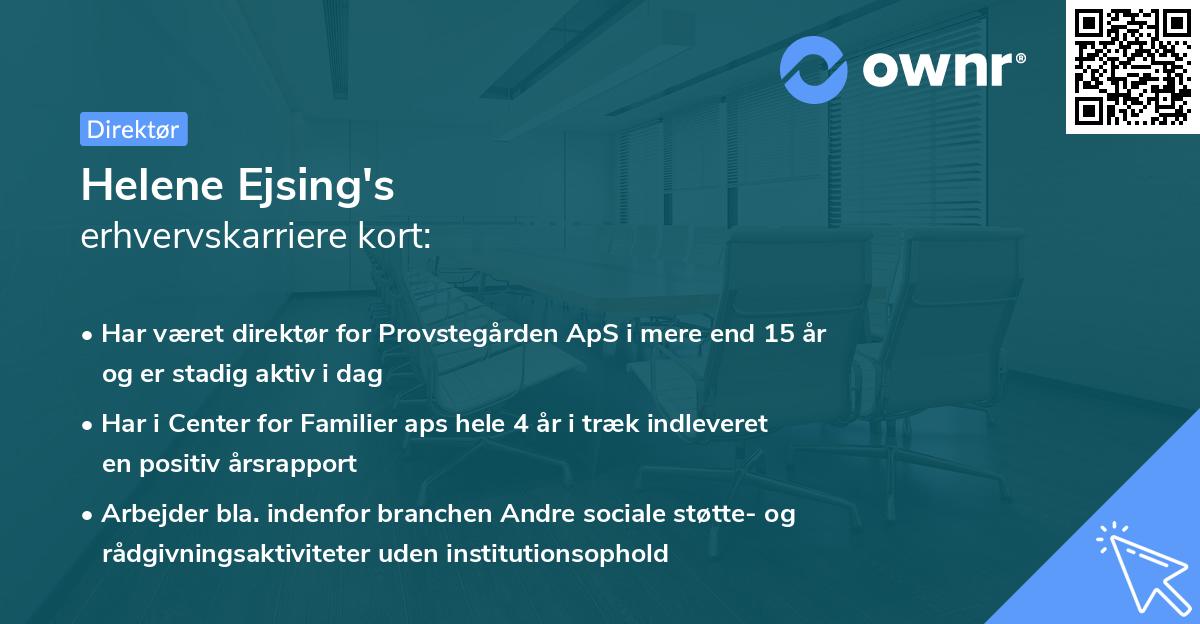 ownr®

Direktør

Helene Ejsing's
erhvervskarriere kort:

• Har været direktør for Provstegården ApS i mere end 15 år og er stadig aktiv i dag

• Har i Center for Familier aps hele 4 år i træk indleveret en positiv årsrapport

• Arbejder bla. indenfor branchen Andre sociale støtte- og rådgivningsaktiviteter uden institutionsophold